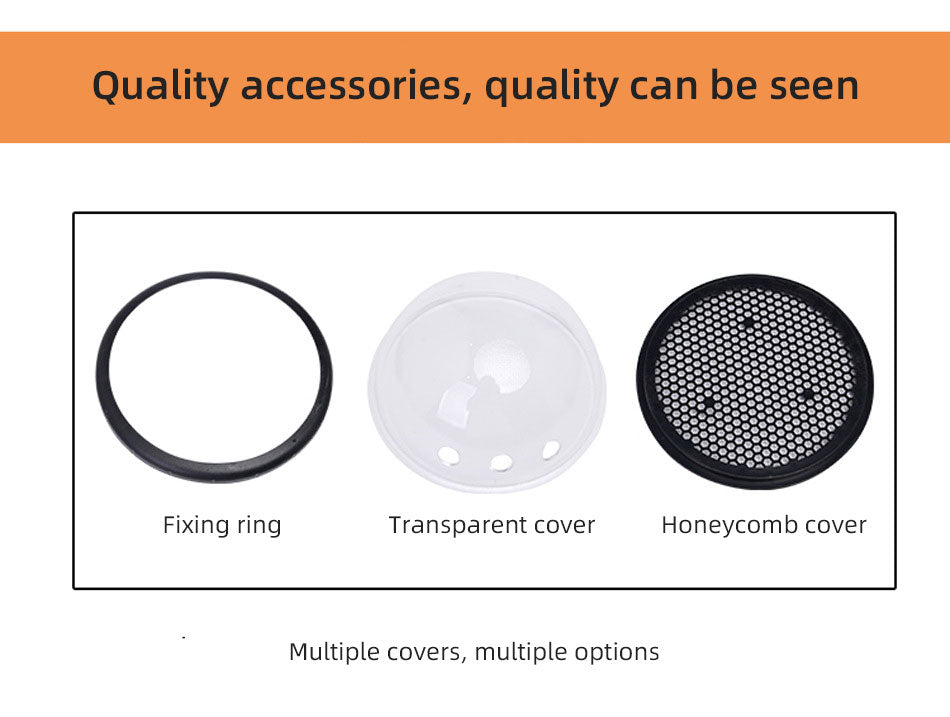 Quality accessories, quality can be seen

Fixing ring

Transparent cover

Honeycomb cover

Multiple covers, multiple options